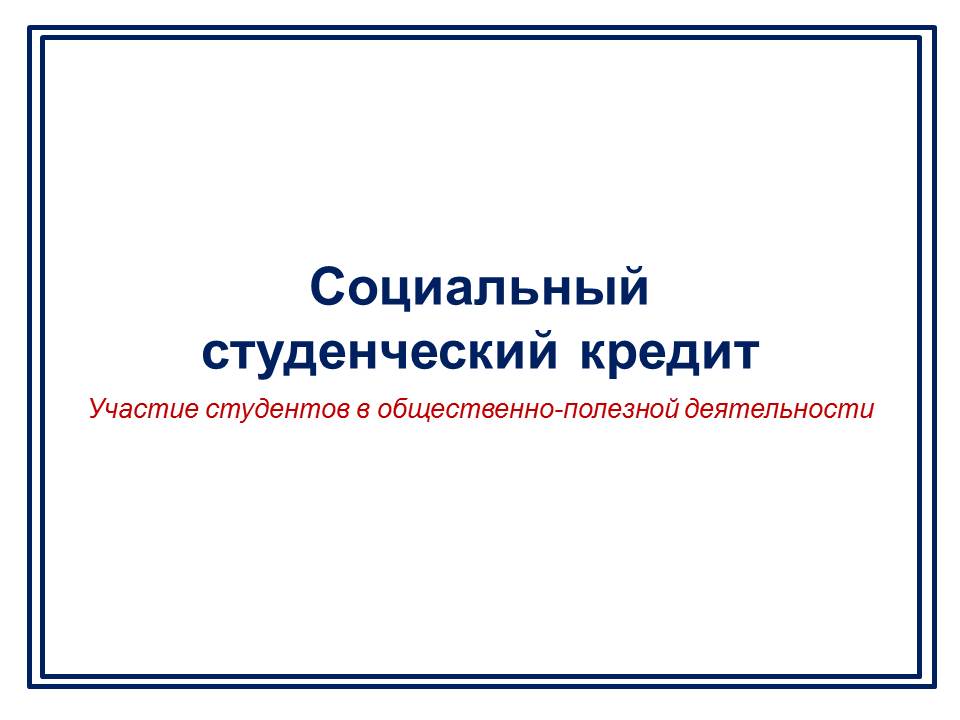 Социальный студенческий кредит

Участие студентов в общественно-полезной деятельности